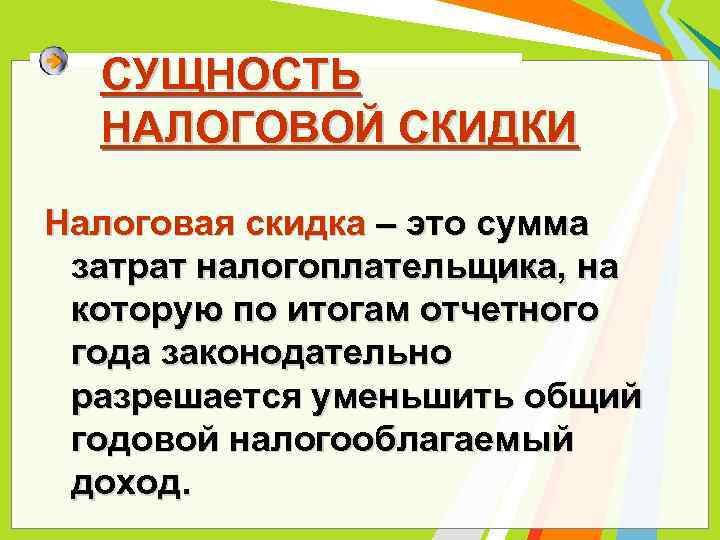 СУЩНОСТЬ НАЛОГОВОЙ СКИДКИ

Налоговая скидка – это сумма затрат налогоплательщика, на которую по итогам отчетного года законодательно разрешается уменьшить общий годовой налогооблагаемый доход.